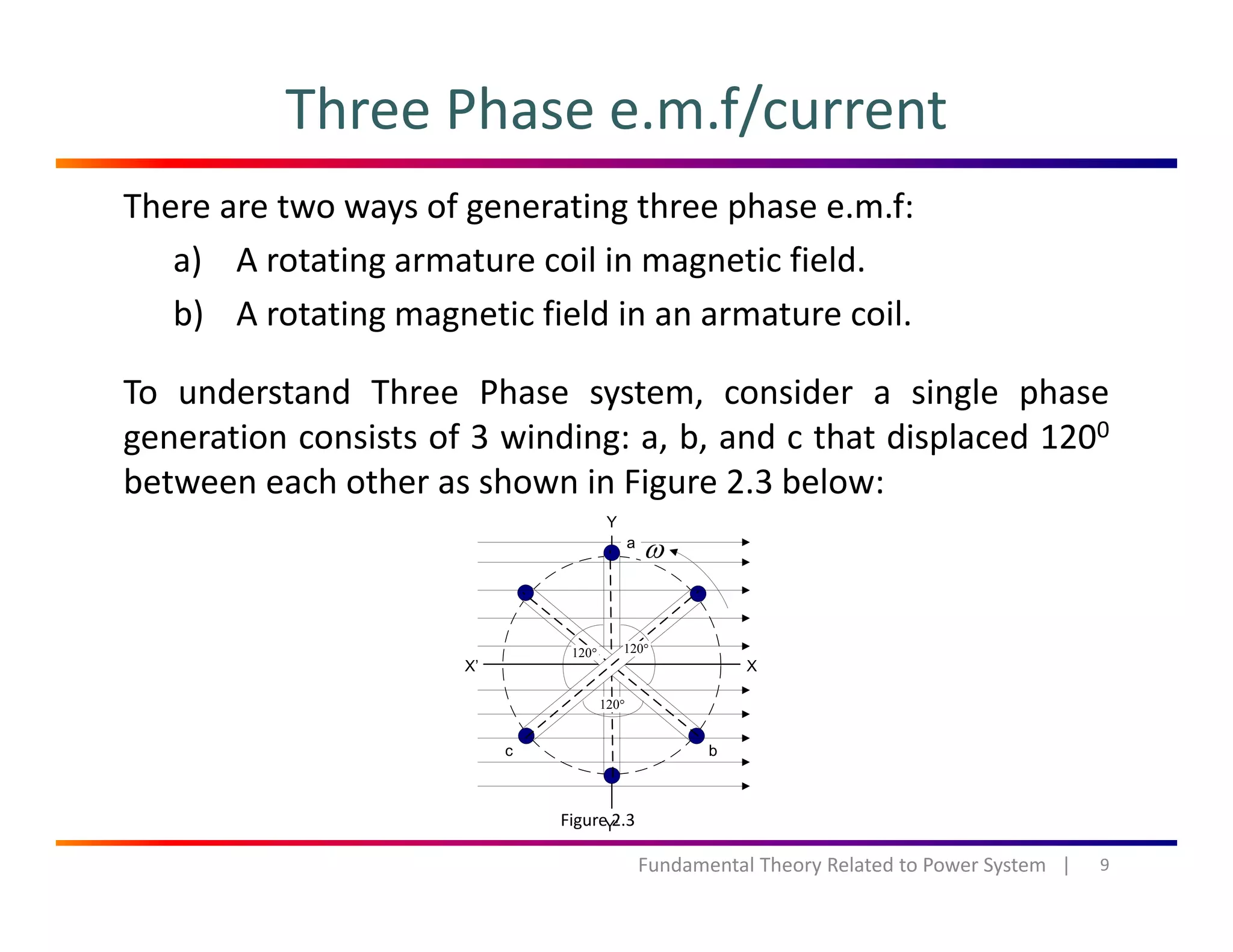 Three Phase e.m.f/current

There are two ways of generating three phase e.m.f:

a) A rotating armature coil in magnetic field.

b) A rotating magnetic field in an armature coil.

To understand Three Phase system, consider a single phase generation consists of 3 winding: a, b, and c that displaced $120^0$ between each other as shown in Figure 2.3 below:

Y
a
$\omega$
120°
120°
X'
X
120°
c
b
Y'
Figure 2.3

Fundamental Theory Related to Power System | 9